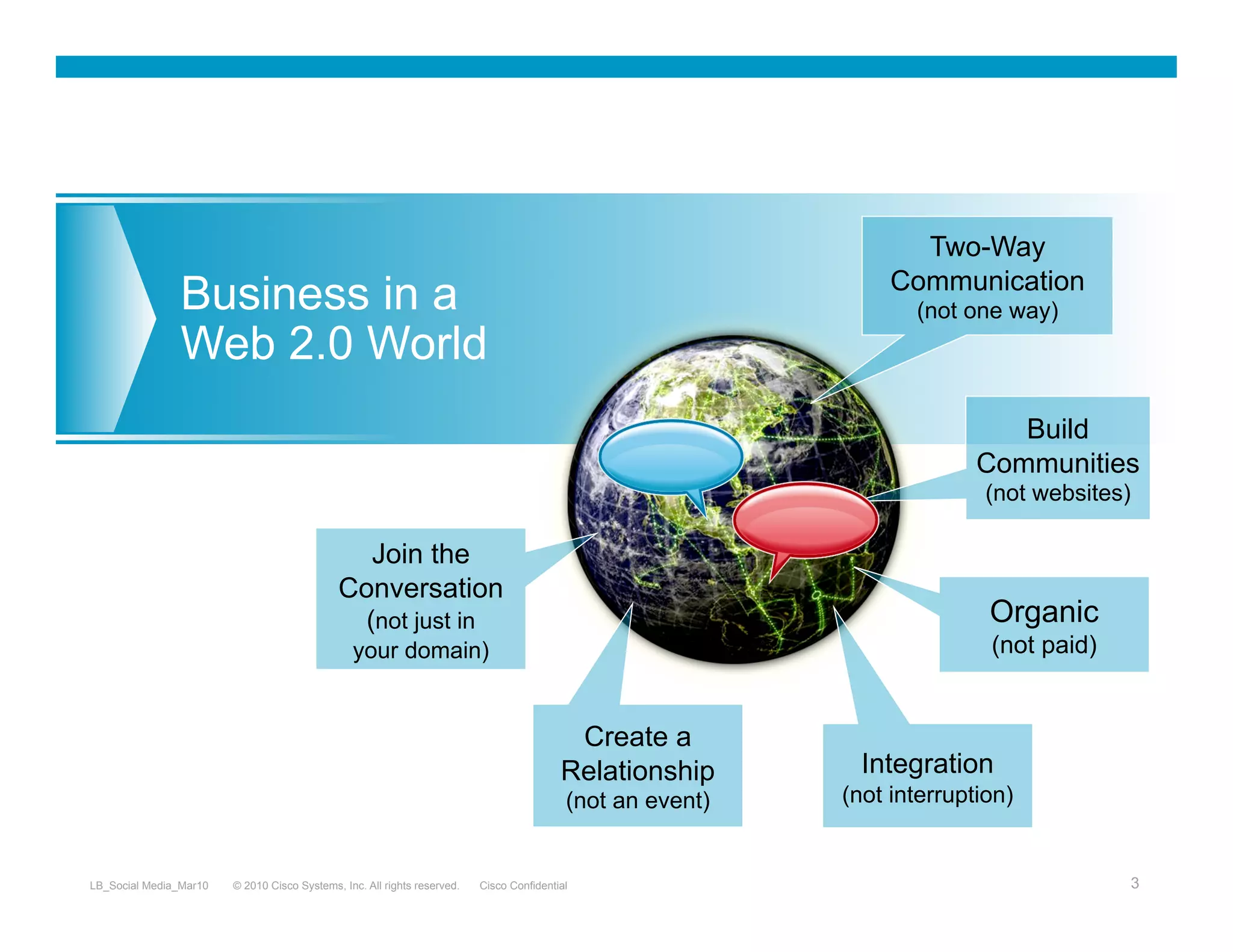 Business in a Web 2.0 World

Two-Way Communication
(not one way)

Build Communities
(not websites)

Join the Conversation
(not just in your domain)

Organic
(not paid)

Create a Relationship
(not an event)

Integration
(not interruption)

LB_Social Media_Mar10 © 2010 Cisco Systems, Inc. All rights reserved. Cisco Confidential 3